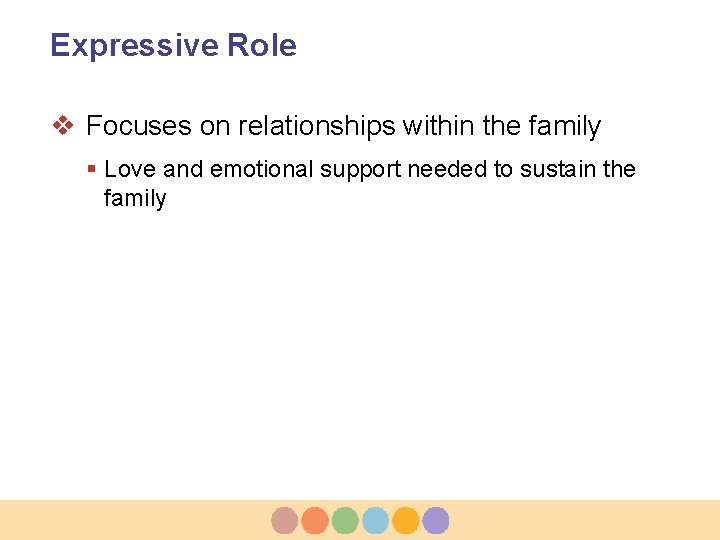 Expressive Role

❖ Focuses on relationships within the family

▪ Love and emotional support needed to sustain the family